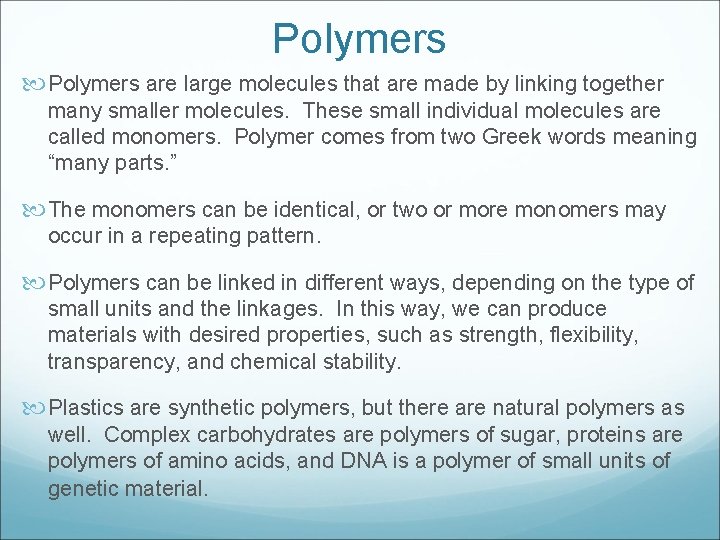 Polymers

Polymers are large molecules that are made by linking together many smaller molecules. These small individual molecules are called monomers. Polymer comes from two Greek words meaning “many parts.”

The monomers can be identical, or two or more monomers may occur in a repeating pattern.

Polymers can be linked in different ways, depending on the type of small units and the linkages. In this way, we can produce materials with desired properties, such as strength, flexibility, transparency, and chemical stability.

Plastics are synthetic polymers, but there are natural polymers as well. Complex carbohydrates are polymers of sugar, proteins are polymers of amino acids, and DNA is a polymer of small units of genetic material.